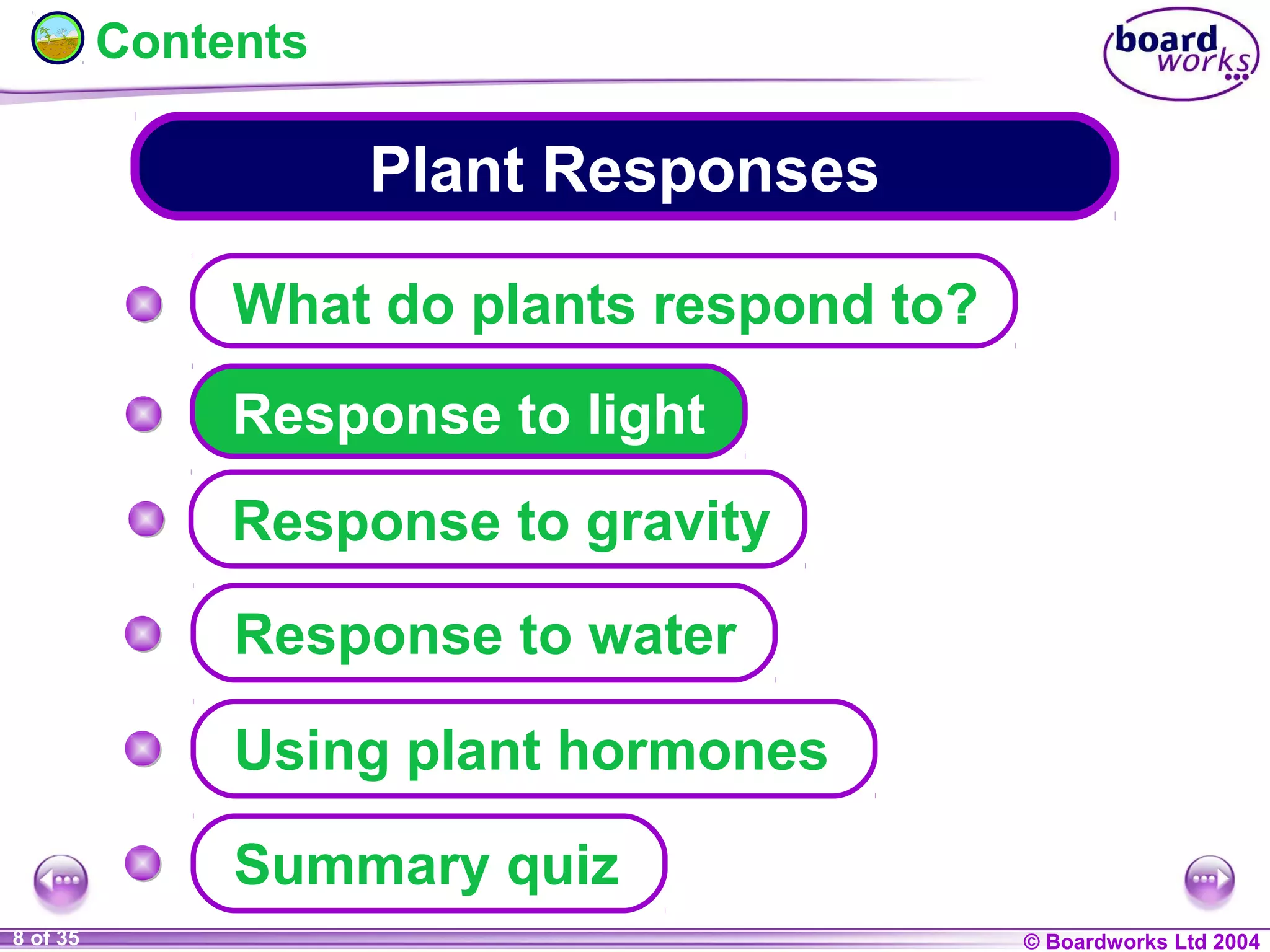 Contents

board works

Plant Responses

What do plants respond to?

Response to light

Response to gravity

Response to water

Using plant hormones

Summary quiz

8 of 35

© Boardworks Ltd 2004